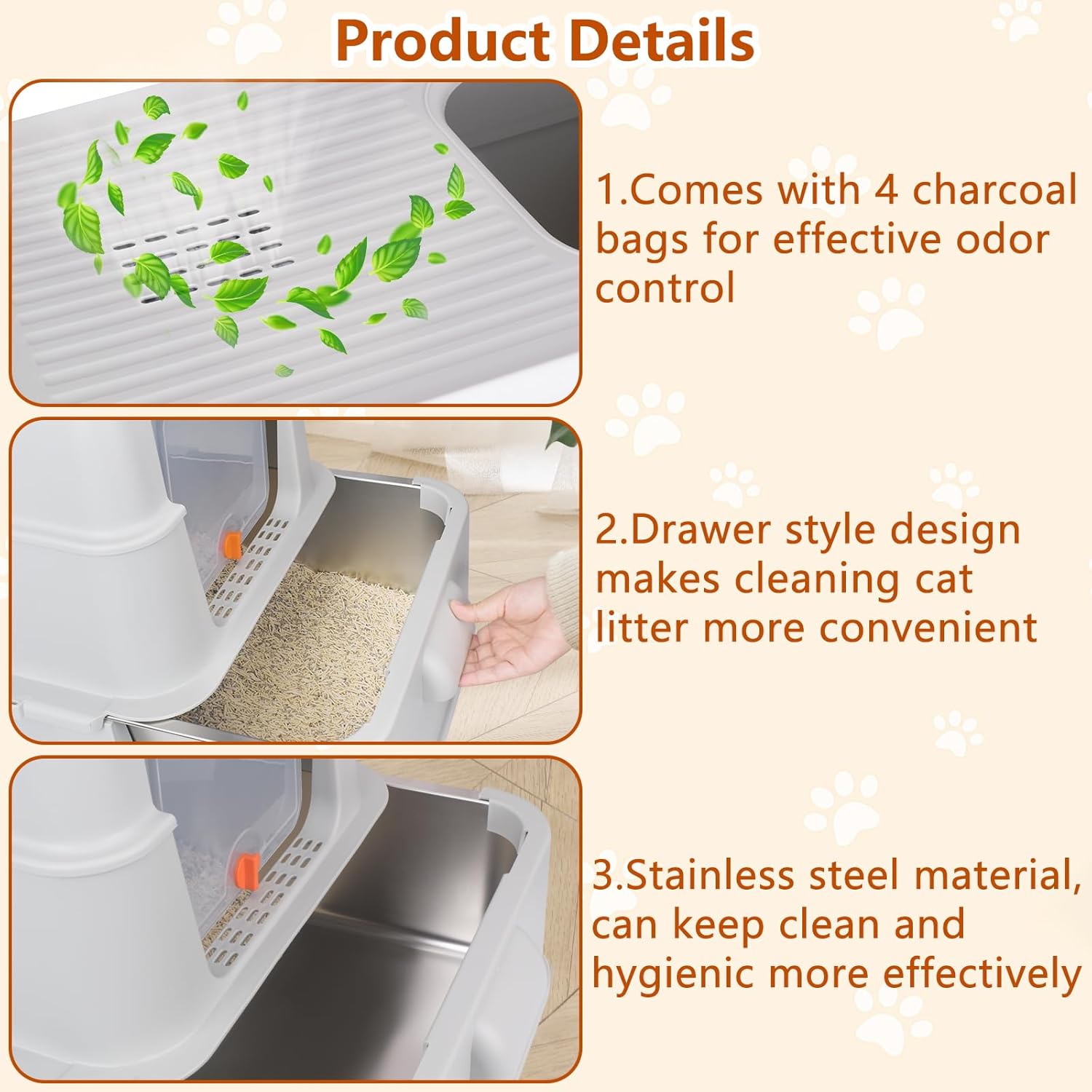 Product Details

1.Comes with 4 charcoal bags for effective odor control

2.Drawer style design makes cleaning cat litter more convenient

3.Stainless steel material, can keep clean and hygienic more effectively